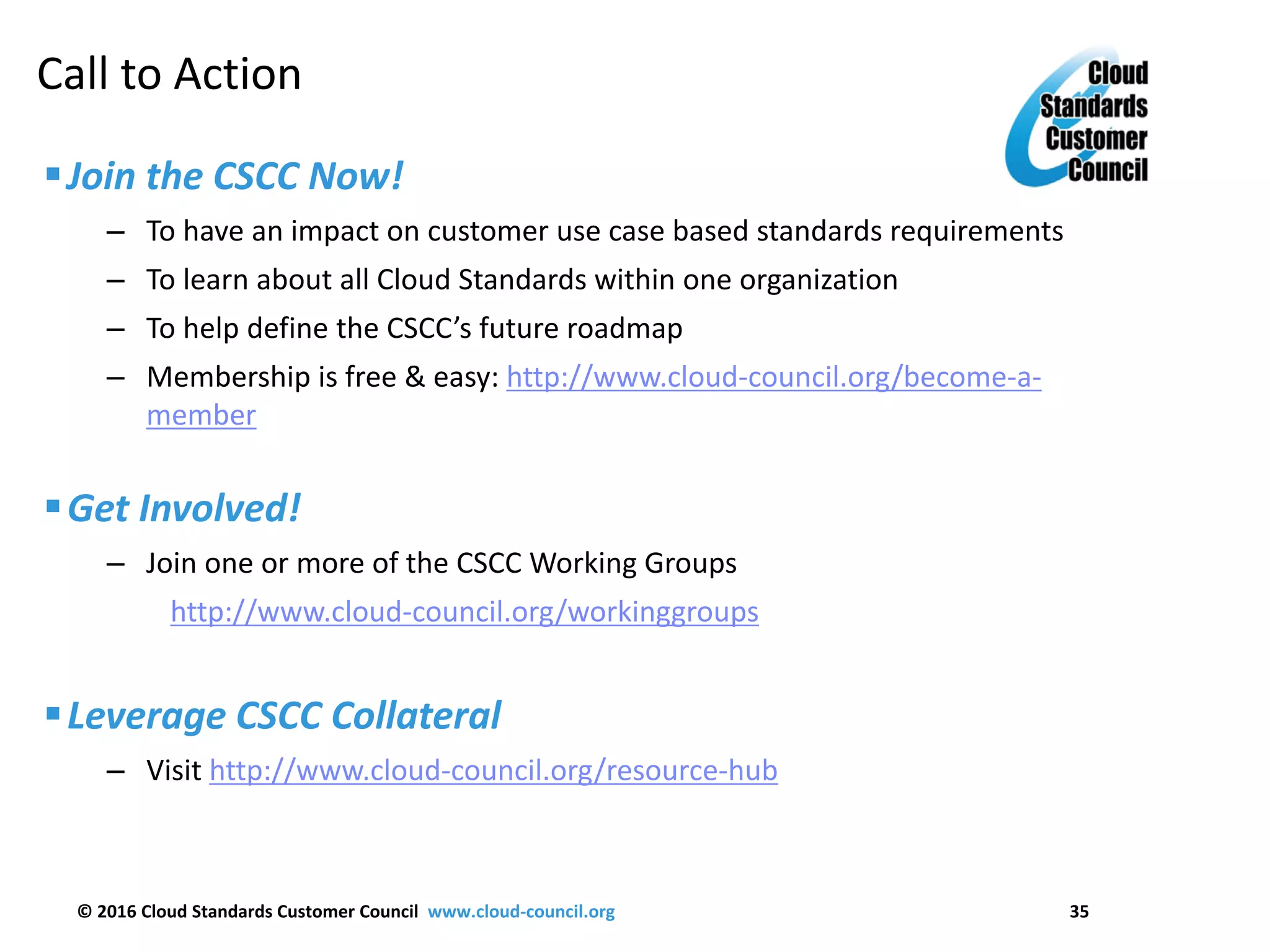 Call to Action

Cloud Standards Customer Council

▪ Join the CSCC Now!

– To have an impact on customer use case based standards requirements
– To learn about all Cloud Standards within one organization
– To help define the CSCC's future roadmap
– Membership is free & easy: http://www.cloud-council.org/become-a-member

▪ Get Involved!

– Join one or more of the CSCC Working Groups
http://www.cloud-council.org/workinggroups

▪ Leverage CSCC Collateral

– Visit http://www.cloud-council.org/resource-hub

© 2016 Cloud Standards Customer Council www.cloud-council.org 35